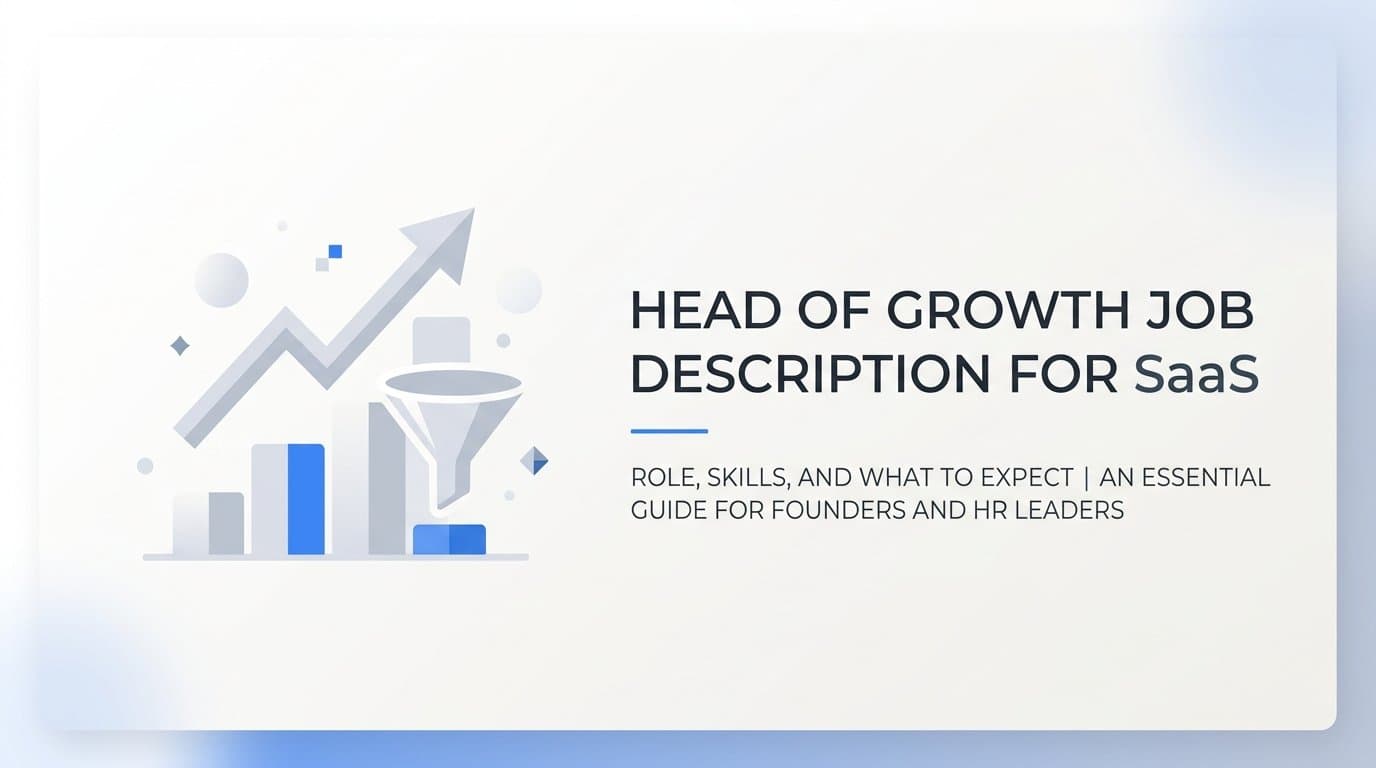 HEAD OF GROWTH JOB DESCRIPTION FOR SaaS

ROLE, SKILLS, AND WHAT TO EXPECT | AN ESSENTIAL GUIDE FOR FOUNDERS AND HR LEADERS